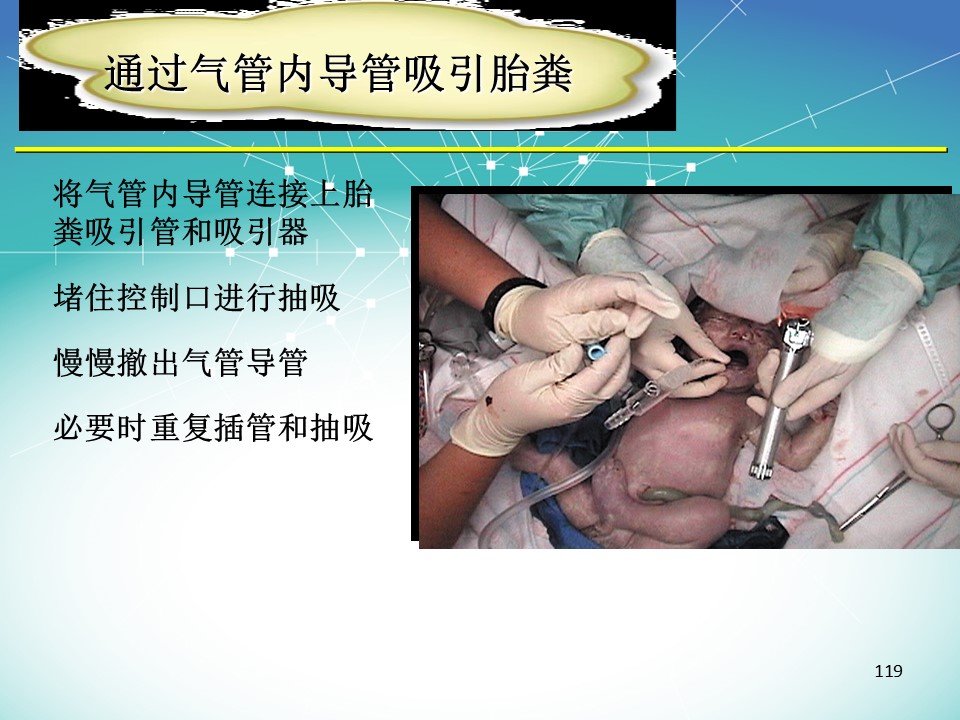 通过气管内导管吸引胎粪

将气管内导管连接上胎粪吸引管和吸引器

堵住控制口进行抽吸

慢慢撤出气管导管

必要时重复插管和抽吸

119